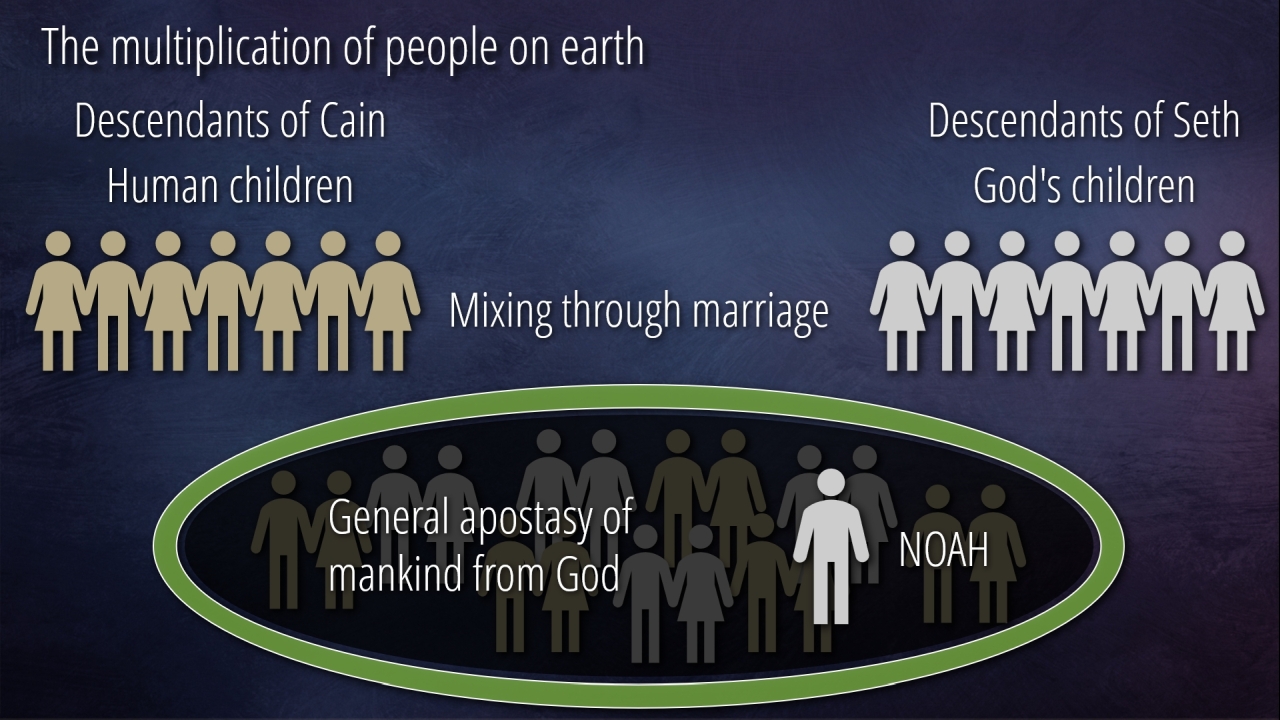 The multiplication of people on earth

Descendants of Cain
Human children

Descendants of Seth
God's children

Mixing through marriage

General apostasy of mankind from God

NOAH